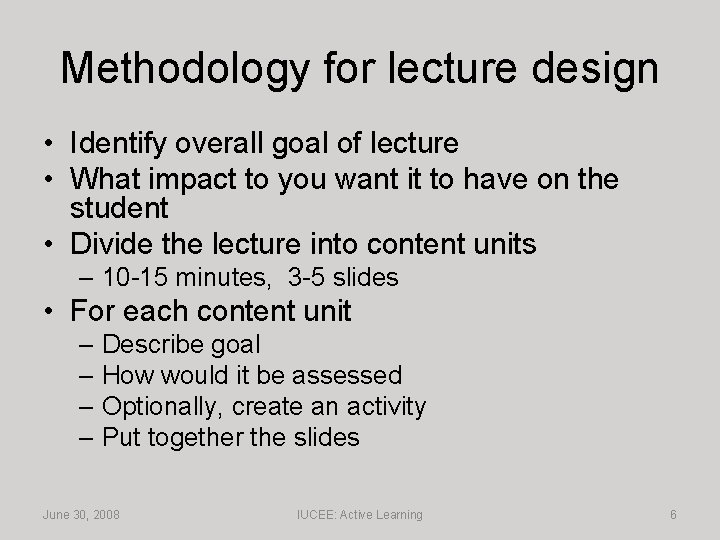 Methodology for lecture design

• Identify overall goal of lecture
• What impact to you want it to have on the student
• Divide the lecture into content units
  – 10-15 minutes, 3-5 slides
• For each content unit
  – Describe goal
  – How would it be assessed
  – Optionally, create an activity
  – Put together the slides

June 30, 2008
IUCEE: Active Learning
6